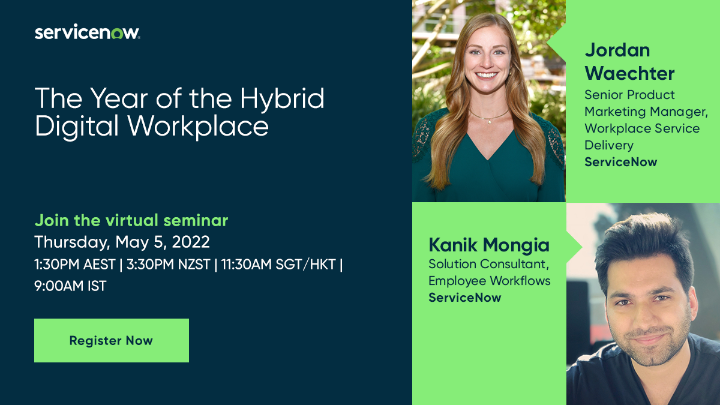 servicenow.

The Year of the Hybrid Digital Workplace

Join the virtual seminar
Thursday, May 5, 2022
1:30PM AEST | 3:30PM NZST | 11:30AM SGT/HKT | 9:00AM IST

Register Now

Jordan Waechter
Senior Product Marketing Manager, Workplace Service Delivery
ServiceNow

Kanik Mongia
Solution Consultant, Employee Workflows
ServiceNow